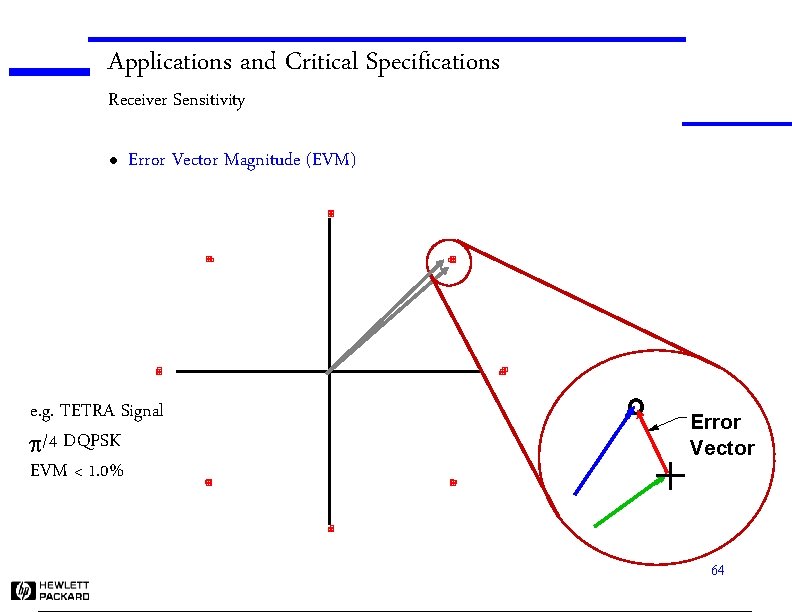 Applications and Critical Specifications

Receiver Sensitivity

• Error Vector Magnitude (EVM)

e.g. TETRA Signal

$\pi/4$ DQPSK

EVM < 1.0%

Error Vector

64

hp HEWLETT PACKARD